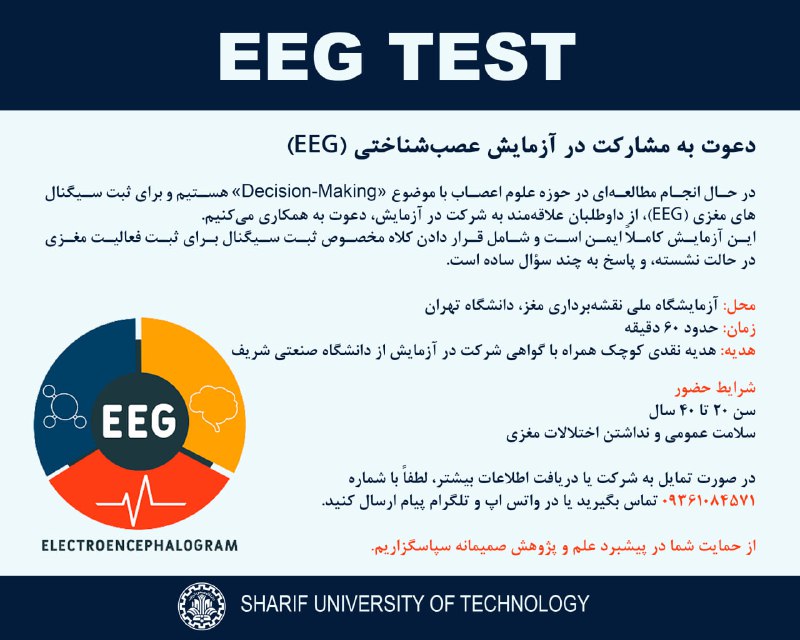 EEG TEST

دعوت به مشارکت در آزمایش عصب‌شناختی (EEG)

در حال انجام مطالعه‌ای در حوزه علوم اعصاب با موضوع «Decision-Making» هستیم و برای ثبت سیگنال های مغزی (EEG)، از داوطلبان علاقه‌مند به شرکت در آزمایش، دعوت به همکاری می‌کنیم.
این آزمایش کاملاً ایمن است و شامل قرار دادن کلاه مخصوص ثبت سیگنال برای ثبت فعالیت مغزی در حالت نشسته، و پاسخ به چند سؤال ساده است.

محل: آزمایشگاه ملی نقشه‌برداری مغز، دانشگاه تهران
زمان: حدود ۶۰ دقیقه
هدیه: هدیه نقدی کوچک همراه با گواهی شرکت در آزمایش از دانشگاه صنعتی شریف

شرایط حضور
سن ۲۰ تا ۴۰ سال
سلامت عمومی و نداشتن اختلالات مغزی

در صورت تمایل به شرکت یا دریافت اطلاعات بیشتر، لطفاً با شماره ۰۹۳۶۱۰۸۴۵۷۱ تماس بگیرید یا در واتس اپ و تلگرام پیام ارسال کنید.

از حمایت شما در پیشبرد علم و پژوهش صمیمانه سپاسگزاریم.

EEG

ELECTROENCEPHALOGRAM

SHARIF UNIVERSITY OF TECHNOLOGY